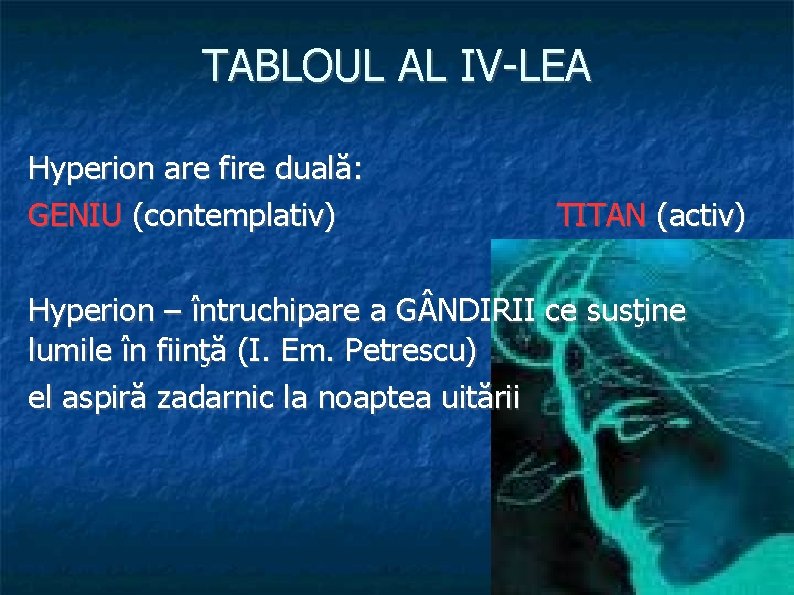 TABLOUL AL IV-LEA

Hyperion are fire duală:
GENIU (contemplativ) TITAN (activ)

Hyperion – întruchipare a GÂNDIRII ce susţine lumile în fiinţă (I. Em. Petrescu)
el aspiră zadarnic la noaptea uitării